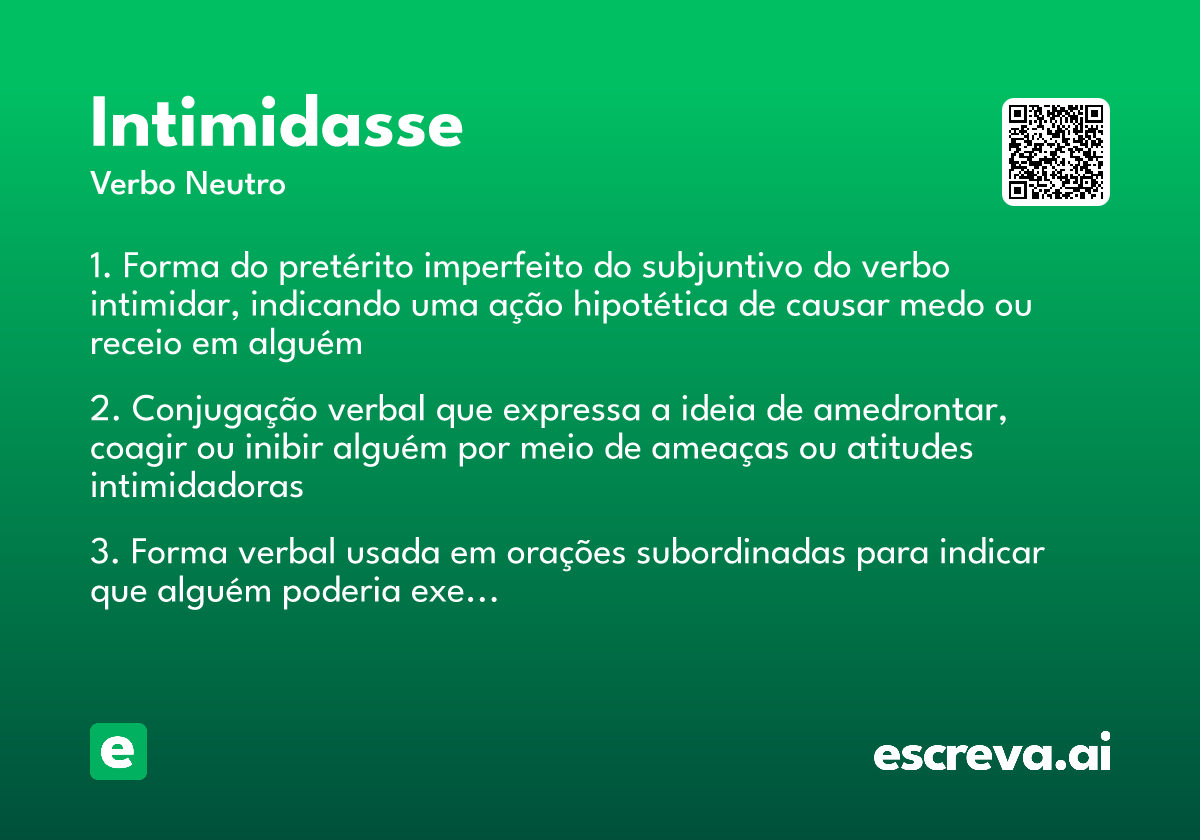 Intimidasse
Verbo Neutro

1. Forma do pretérito imperfeito do subjuntivo do verbo intimidar, indicando uma ação hipotética de causar medo ou receio em alguém

2. Conjugação verbal que expressa a ideia de amedrontar, coagir ou inibir alguém por meio de ameaças ou atitudes intimidadoras

3. Forma verbal usada em orações subordinadas para indicar que alguém poderia exe...

e

escreva.ai